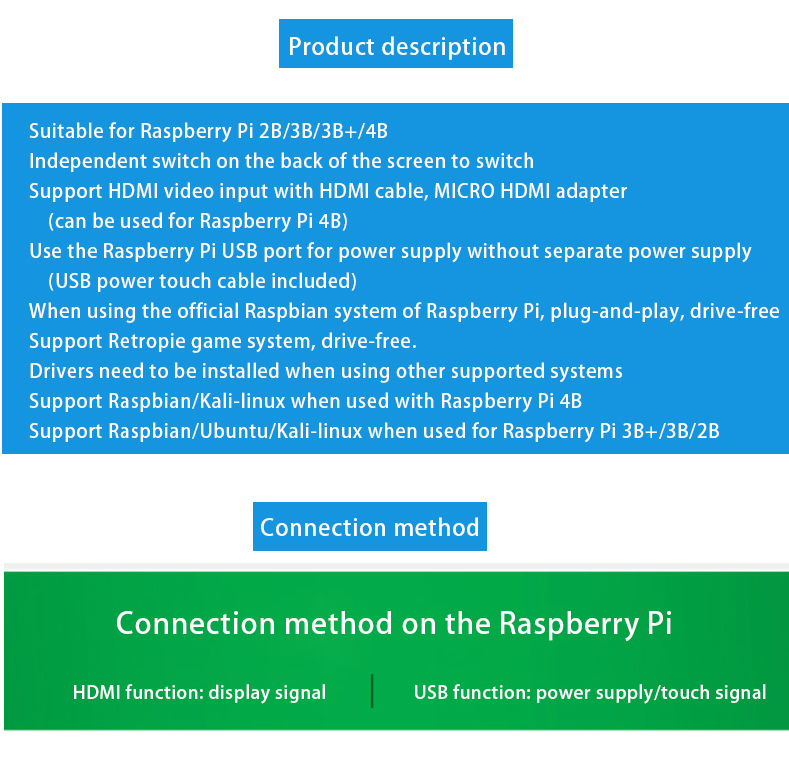 Product description

Suitable for Raspberry Pi 2B/3B/3B+/4B
Independent switch on the back of the screen to switch
Support HDMI video input with HDMI cable, MICRO HDMI adapter (can be used for Raspberry Pi 4B)
Use the Raspberry Pi USB port for power supply without separate power supply (USB power touch cable included)
When using the official Raspbian system of Raspberry Pi, plug-and-play, drive-free
Support Retropie game system, drive-free.
Drivers need to be installed when using other supported systems
Support Raspbian/Kali-linux when used with Raspberry Pi 4B
Support Raspbian/Ubuntu/Kali-linux when used for Raspberry Pi 3B+/3B/2B

Connection method

Connection method on the Raspberry Pi

HDMI function: display signal

USB function: power supply/touch signal